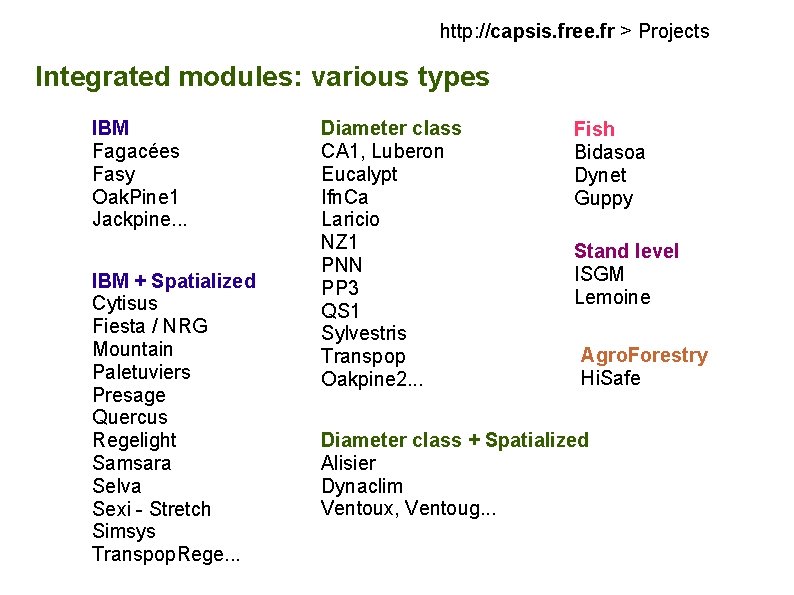 http://capsis.free.fr > Projects

Integrated modules: various types

IBM
Fagacées
Fasy
OakPine1
Jackpine...

IBM + Spatialized
Cytisus
Fiesta / NRG
Mountain
Paletuviers
Presage
Quercus
Regelight
Samsara
Selva
Sexi - Stretch
Simsys
TranspopRege...

Diameter class
CA1, Luberon
Eucalypt
IfnCa
Laricio
NZ1
PNN
PP3
QS1
Sylvestris
Transpop
Oakpine2...

Diameter class + Spatialized
Alisier
Dynaclim
Ventoux, Ventoug...

Fish
Bidasoa
Dynet
Guppy

Stand level
ISGM
Lemoine

AgroForestry
HiSafe